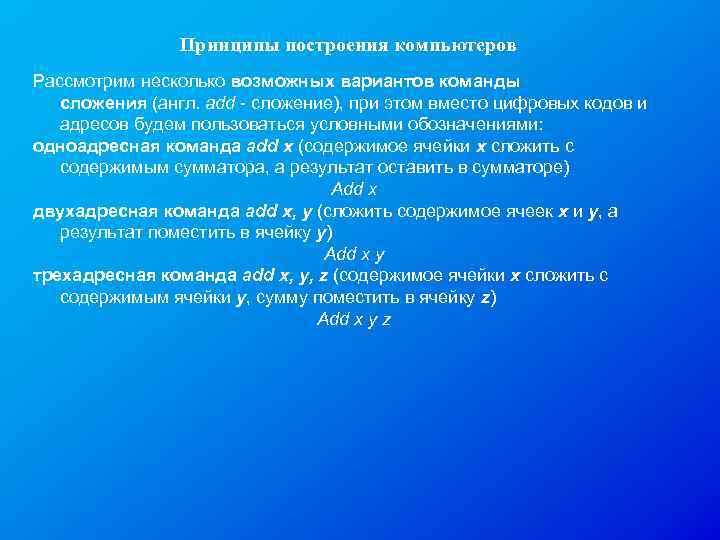 Принципы построения компьютеров

Рассмотрим несколько возможных вариантов команды сложения (англ. add - сложение), при этом вместо цифровых кодов и адресов будем пользоваться условными обозначениями:

одноадресная команда add x (содержимое ячейки x сложить с содержимым сумматора, а результат оставить в сумматоре)

Add x

двухадресная команда add x, y (сложить содержимое ячеек x и y, а результат поместить в ячейку y)

Add x y

трехадресная команда add x, y, z (содержимое ячейки x сложить с содержимым ячейки y, сумму поместить в ячейку z)

Add x y z